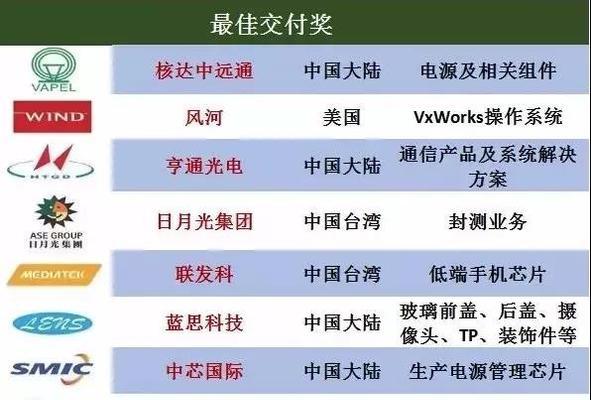 最佳交付奖

| | | | |
|---|---|---|---|
| VAPEL | 核达中远通 | 中国大陆 | 电源及相关组件 |
| WIND | 风河 | 美国 | VxWorks操作系统 |
| HTGD | 亨通光电 | 中国大陆 | 通信产品及系统解决方案 |
| ASE GROUP 日月光集团 | 日月光集团 | 中国台湾 | 封测业务 |
| MEDIATEK | 联发科 | 中国台湾 | 低端手机芯片 |
| LENS | 蓝思科技 | 中国大陆 | 玻璃前盖、后盖、摄像头、TP、装饰件等 |
| SMIC | 中芯国际 | 中国大陆 | 生产电源管理芯片 |